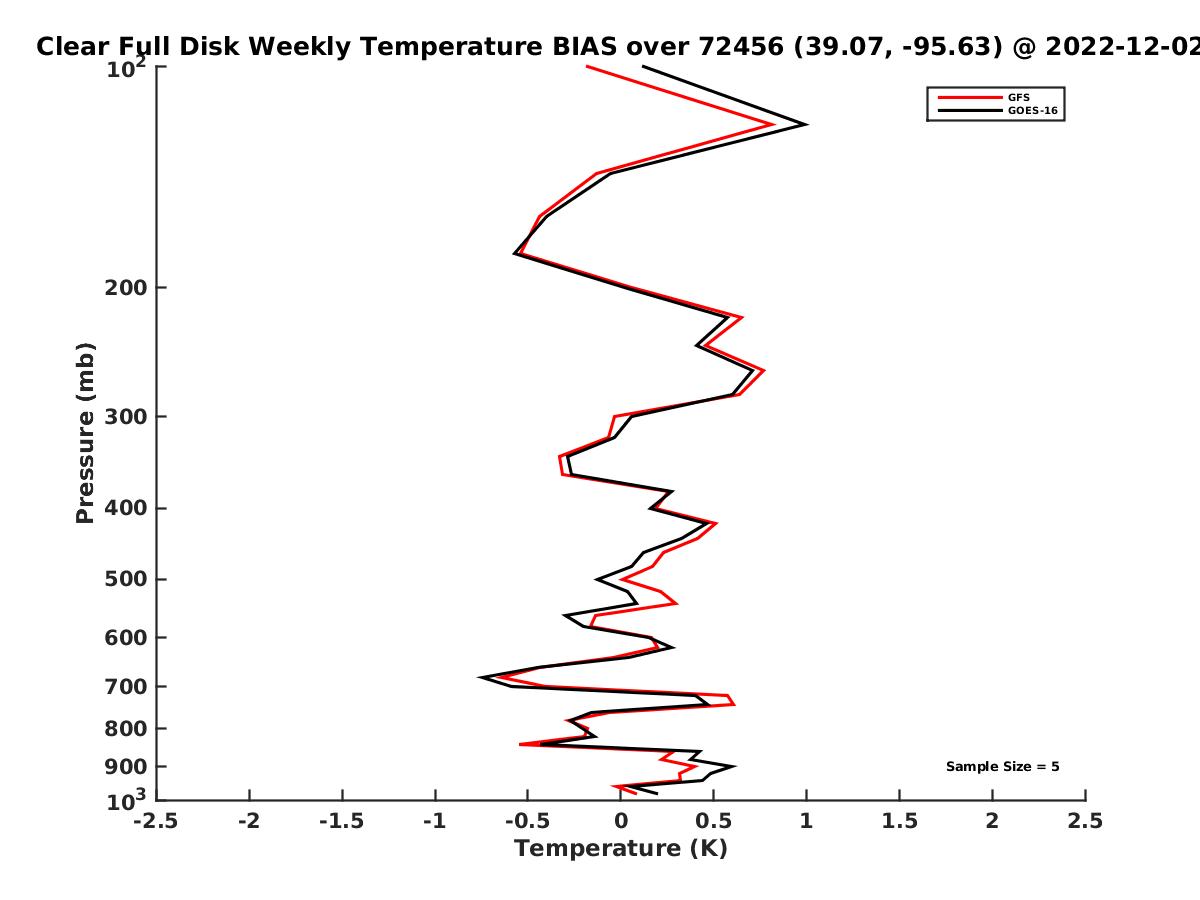 Clear Full Disk Weekly Temperature BIAS over 72456 (39.07, -95.63) @ 2022-12-02

GFS
GOES-16

Pressure (mb)

$10^2$
200
300
400
500
600
700
800
900
$10^3$

Sample Size = 5

-2.5 -2 -1.5 -1 -0.5 0 0.5 1 1.5 2 2.5

Temperature (K)